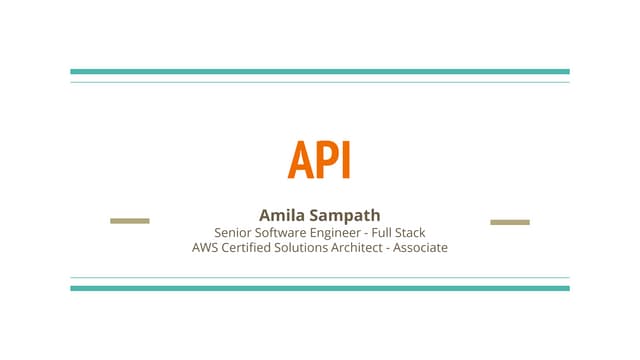 API

Amila Sampath
Senior Software Engineer - Full Stack
AWS Certified Solutions Architect - Associate